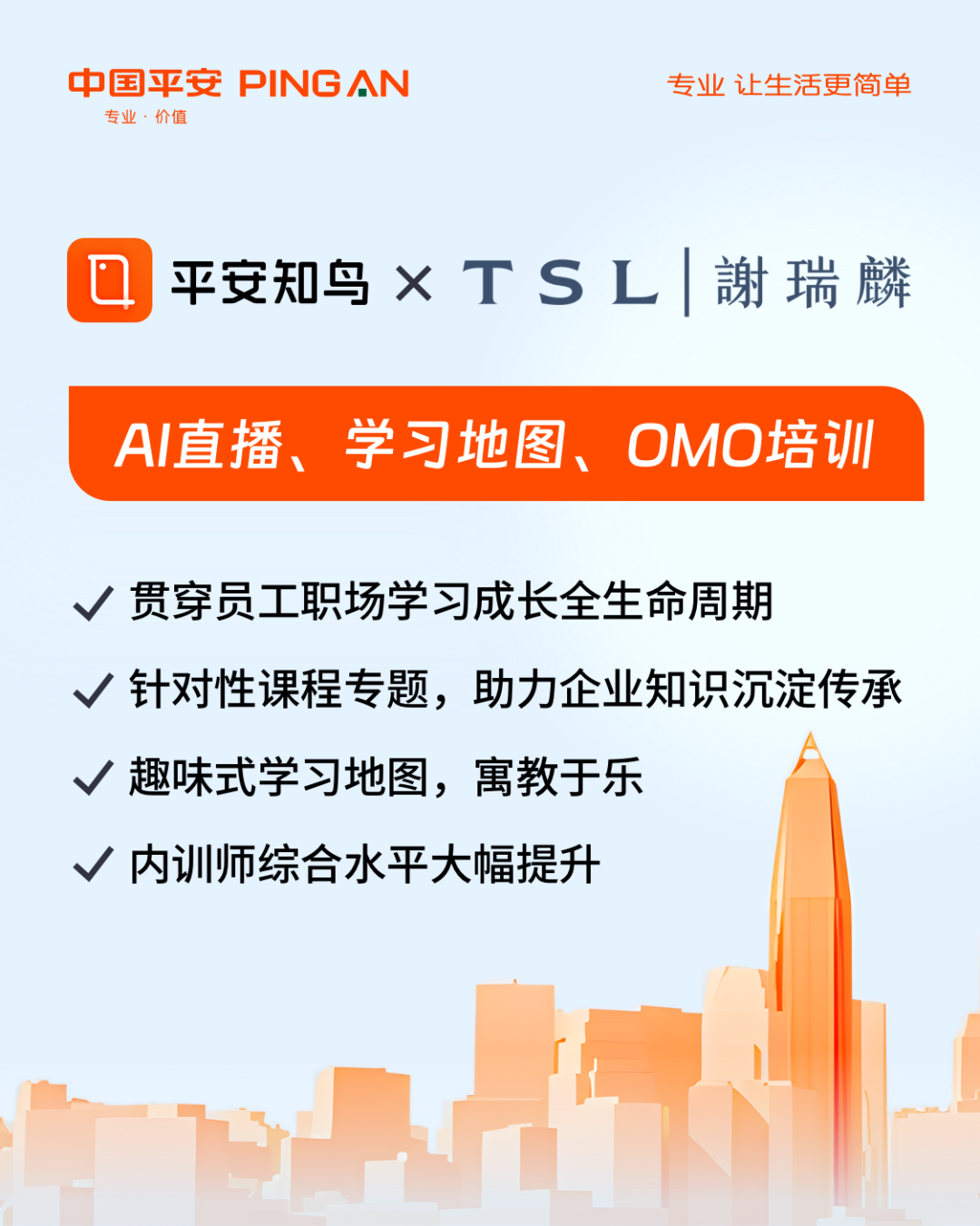 中国平安 PING AN
专业 · 价值

专业 让生活更简单

平安知鸟 × TSL | 謝瑞麟

AI直播、学习地图、OMO培训

✓ 贯穿员工职场学习成长全生命周期
✓ 针对性课程专题，助力企业知识沉淀传承
✓ 趣味式学习地图，寓教于乐
✓ 内训师综合水平大幅提升